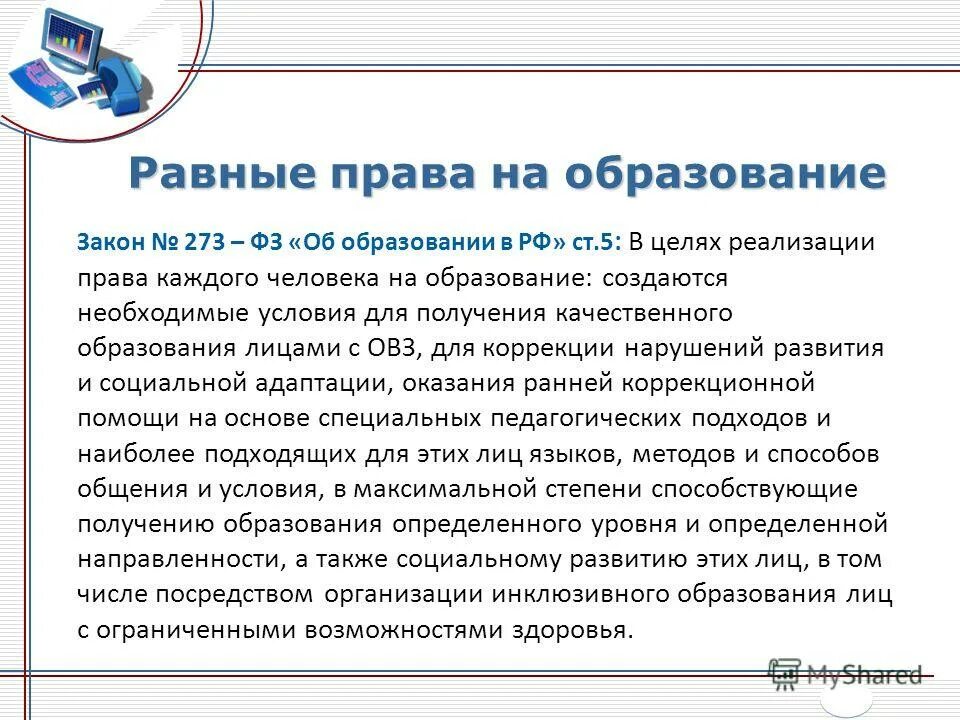 Равные права на образование

Закон № 273 – ФЗ «Об образовании в РФ» ст.5: В целях реализации права каждого человека на образование: создаются необходимые условия для получения качественного образования лицами с ОВЗ, для коррекции нарушений развития и социальной адаптации, оказания ранней коррекционной помощи на основе специальных педагогических подходов и наиболее подходящих для этих лиц языков, методов и способов общения и условия, в максимальной степени способствующие получению образования определенного уровня и определенной направленности, а также социальному развитию этих лиц, в том числе посредством организации инклюзивного образования лиц с ограниченными возможностями здоровья.

MyShared